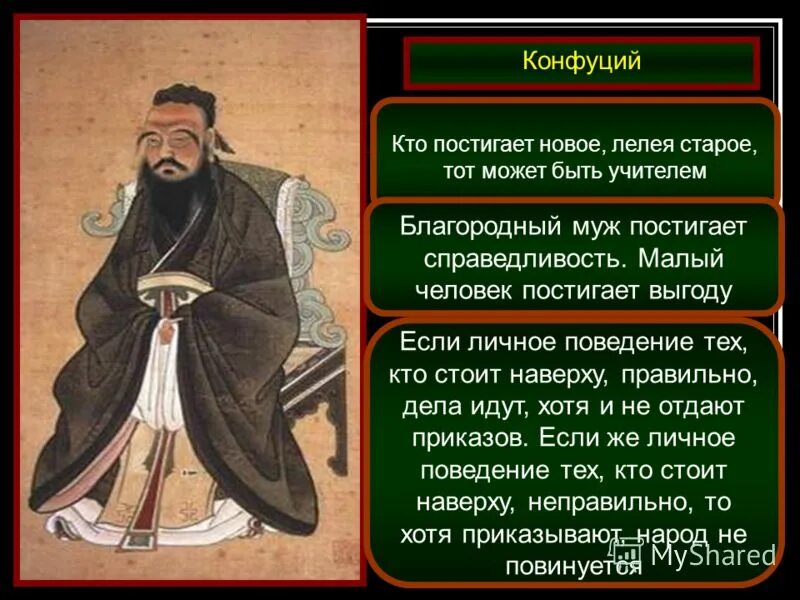 Конфуций

Кто постигает новое, лелея старое, тот может быть учителем

Благородный муж постигает справедливость. Малый человек постигает выгоду

Если личное поведение тех, кто стоит наверху, правильно, дела идут, хотя и не отдают приказов. Если же личное поведение тех, кто стоит наверху, неправильно, то хотя приказывают, народ не повинуется

MyShared